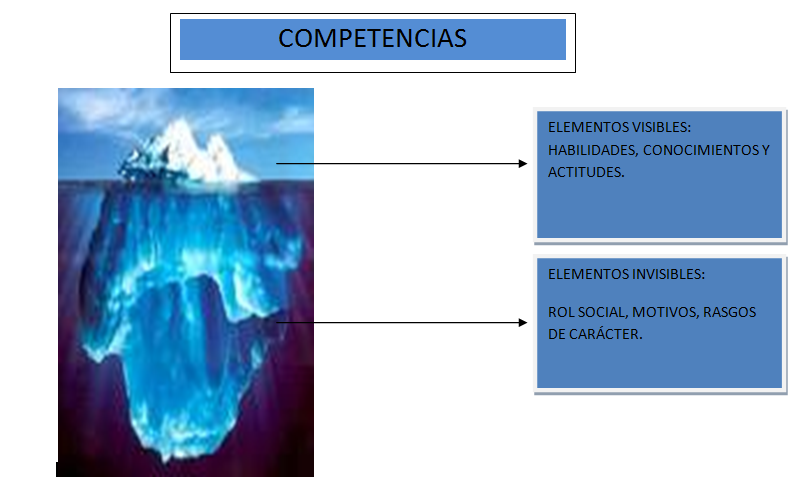 COMPETENCIAS

ELEMENTOS VISIBLES: HABILIDADES, CONOCIMIENTOS Y ACTITUDES.

ELEMENTOS INVISIBLES:

ROL SOCIAL, MOTIVOS, RASGOS DE CARÁCTER.